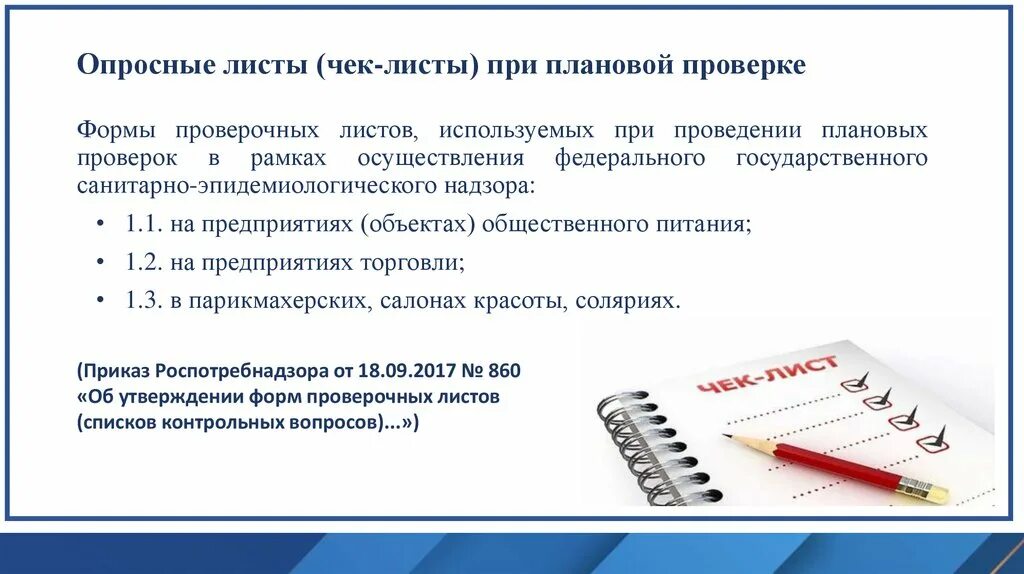 Опросные листы (чек-листы) при плановой проверке

Формы проверочных листов, используемых при проведении плановых проверок в рамках осуществления федерального государственного санитарно-эпидемиологического надзора:

• 1.1. на предприятиях (объектах) общественного питания;
• 1.2. на предприятиях торговли;
• 1.3. в парикмахерских, салонах красоты, соляриях.

(Приказ Роспотребнадзора от 18.09.2017 № 860 «Об утверждении форм проверочных листов (списков контрольных вопросов)...»)

ЧЕК-ЛИСТ